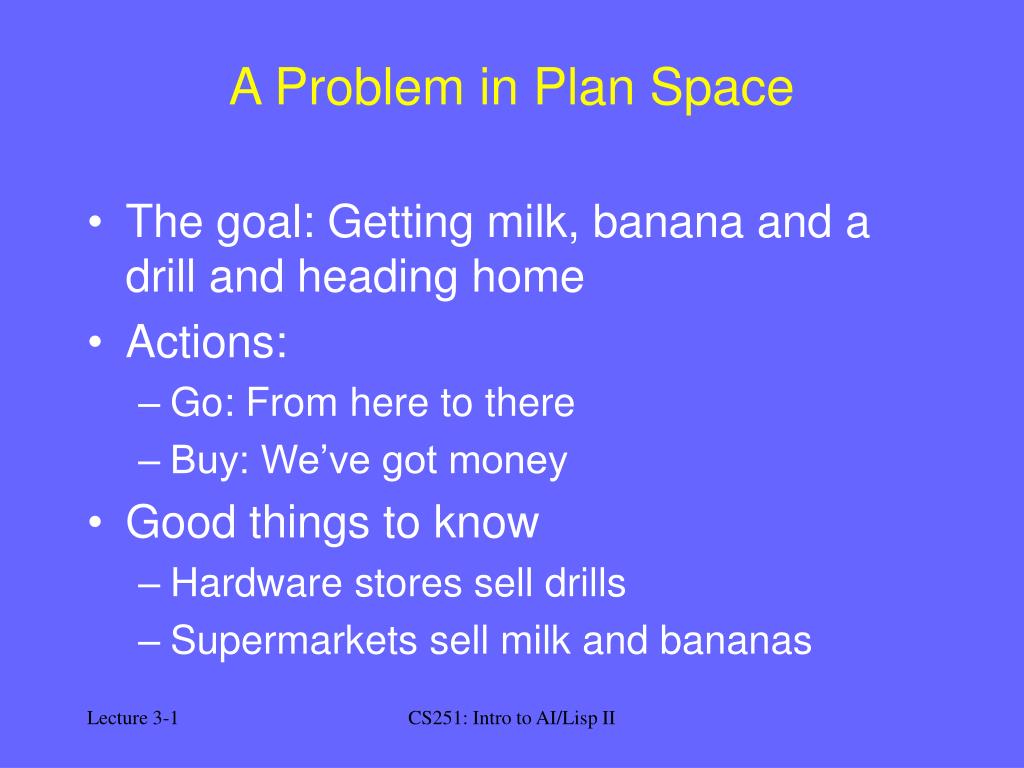 A Problem in Plan Space

• The goal: Getting milk, banana and a drill and heading home
• Actions:
– Go: From here to there
– Buy: We’ve got money
• Good things to know
– Hardware stores sell drills
– Supermarkets sell milk and bananas

Lecture 3-1

CS251: Intro to AI/Lisp II